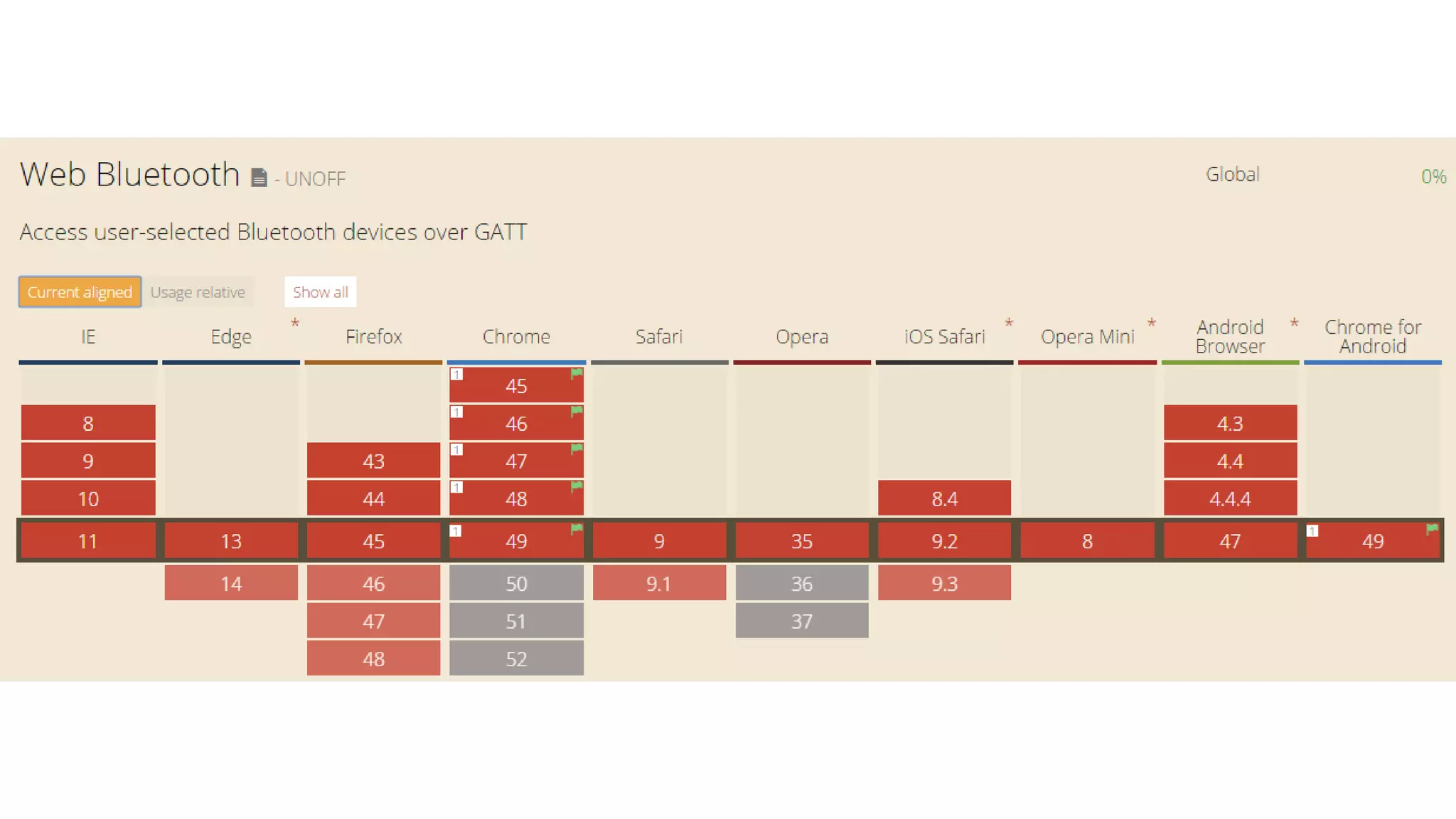 Web Bluetooth - UNOFF

Global 0%

Access user-selected Bluetooth devices over GATT

Current aligned Usage relative Show all

| IE | Edge * | Firefox | Chrome | Safari | Opera | iOS Safari * | Opera Mini * | Android Browser * | Chrome for Android |
|---|---|---|---|---|---|---|---|---|---|
| | | | 1 45 | | | | | | |
| 8 | | | 1 46 | | | | | 4.3 | |
| 9 | | 43 | 1 47 | | | | | 4.4 | |
| 10 | | 44 | 1 48 | | | 8.4 | | 4.4.4 | |
| 11 | 13 | 45 | 1 49 | 9 | 35 | 9.2 | 8 | 47 | 1 49 |
| | 14 | 46 | 50 | 9.1 | 36 | 9.3 | | | |
| | | 47 | 51 | | 37 | | | | |
| | | 48 | 52 | | | | | | |